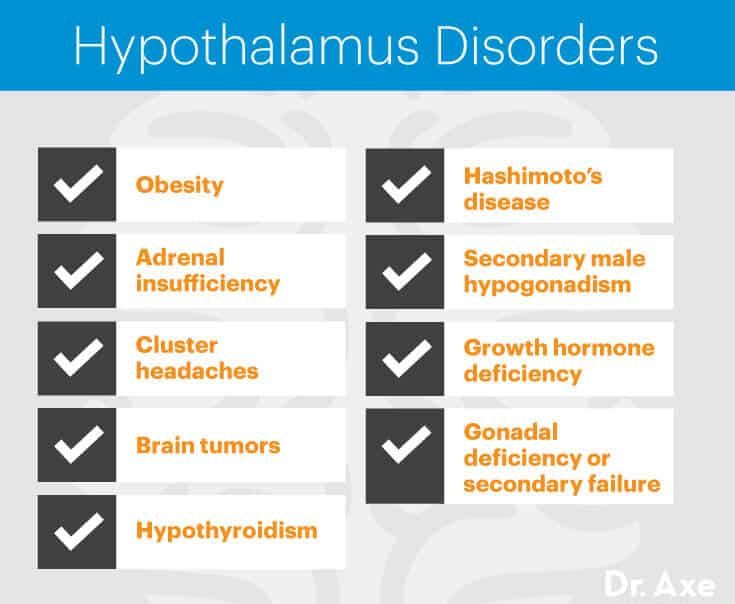 Hypothalamus Disorders

Obesity

Adrenal insufficiency

Cluster headaches

Brain tumors

Hypothyroidism

Hashimoto's disease

Secondary male hypogonadism

Growth hormone deficiency

Gonadal deficiency or secondary failure

Dr. Axe